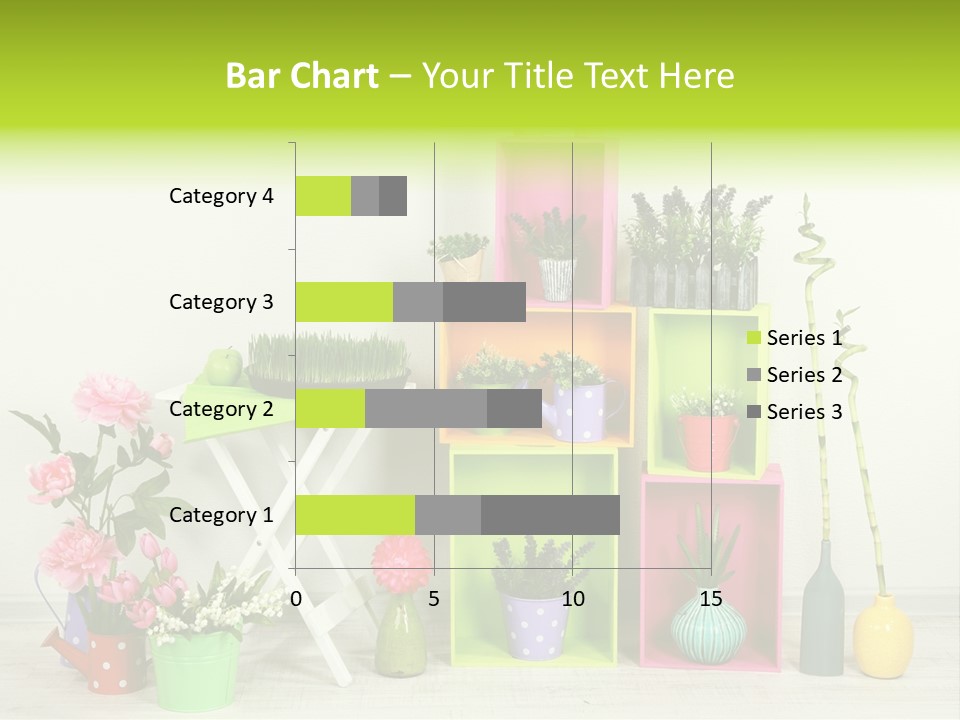 Bar Chart – Your Title Text Here

Category 4
Category 3
Category 2
Category 1

0
5
10
15

Series 1
Series 2
Series 3